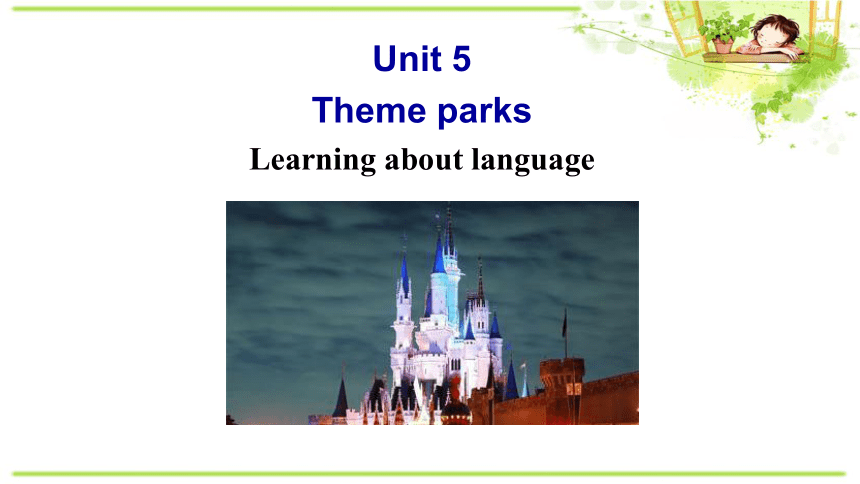 Unit 5
Theme parks
Learning about language